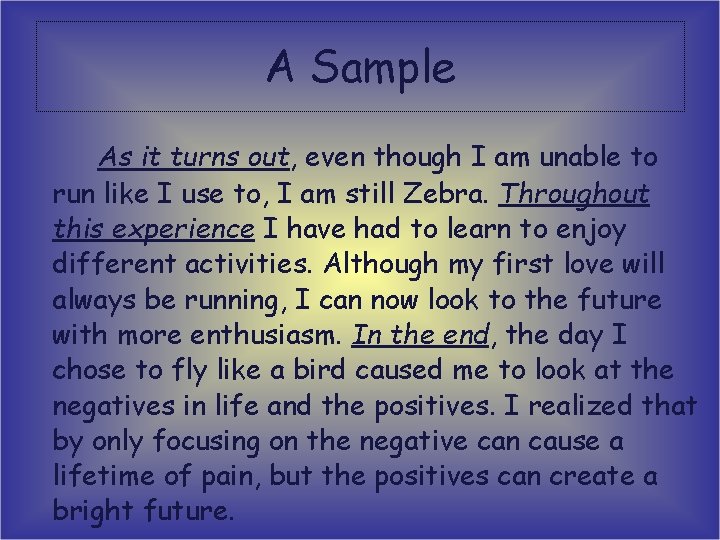 A Sample

As it turns out, even though I am unable to run like I use to, I am still Zebra. Throughout this experience I have had to learn to enjoy different activities. Although my first love will always be running, I can now look to the future with more enthusiasm. In the end, the day I chose to fly like a bird caused me to look at the negatives in life and the positives. I realized that by only focusing on the negative can cause a lifetime of pain, but the positives can create a bright future.